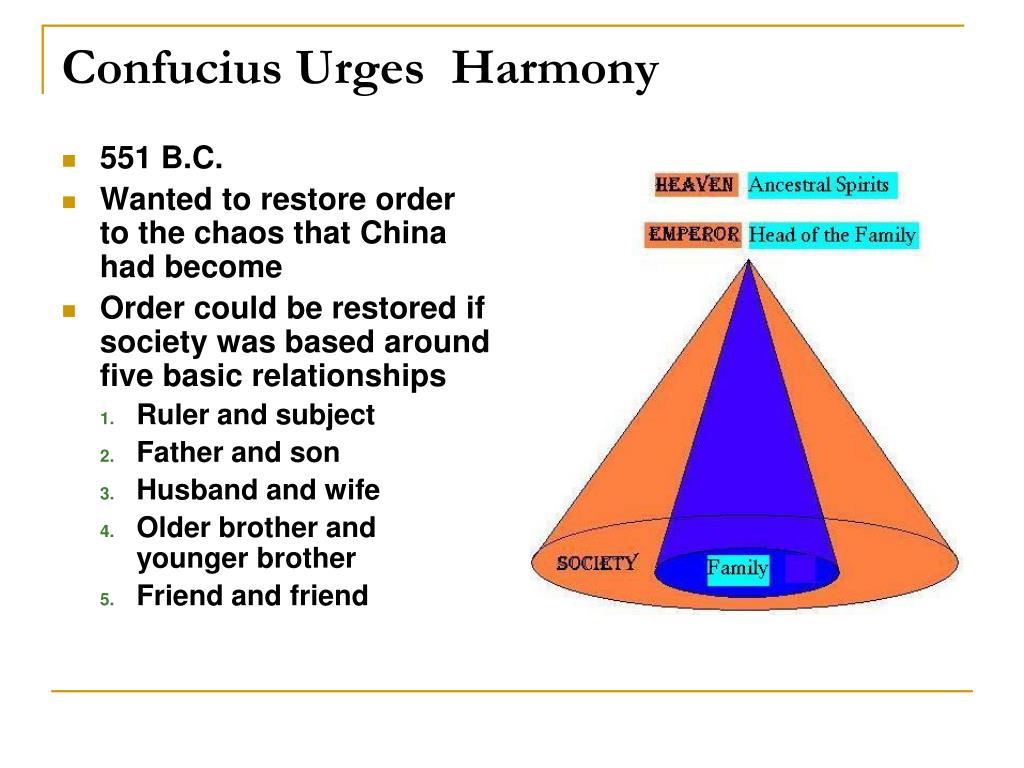 Confucius Urges Harmony

- 551 B.C.
- Wanted to restore order to the chaos that China had become
- Order could be restored if society was based around five basic relationships
  1. Ruler and subject
  2. Father and son
  3. Husband and wife
  4. Older brother and younger brother
  5. Friend and friend

HEAVEN Ancestral Spirits
EMPEROR Head of the Family
SOCIETY Family